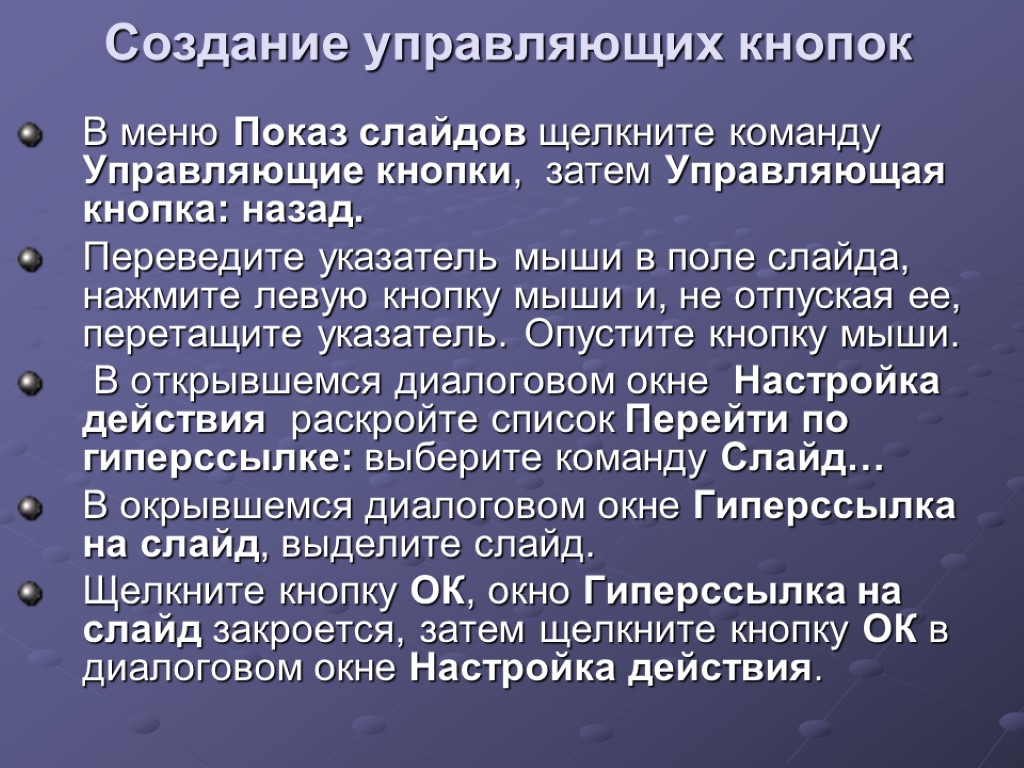 Создание управляющих кнопок

В меню Показ слайдов щелкните команду Управляющие кнопки, затем Управляющая кнопка: назад.

Переведите указатель мыши в поле слайда, нажмите левую кнопку мыши и, не отпуская ее, перетащите указатель. Опустите кнопку мыши.

В открывшемся диалоговом окне Настройка действия раскройте список Перейти по гиперссылке: выберите команду Слайд…

В окрывшемся диалоговом окне Гиперссылка на слайд, выделите слайд.

Щелкните кнопку ОК, окно Гиперссылка на слайд закроется, затем щелкните кнопку ОК в диалоговом окне Настройка действия.